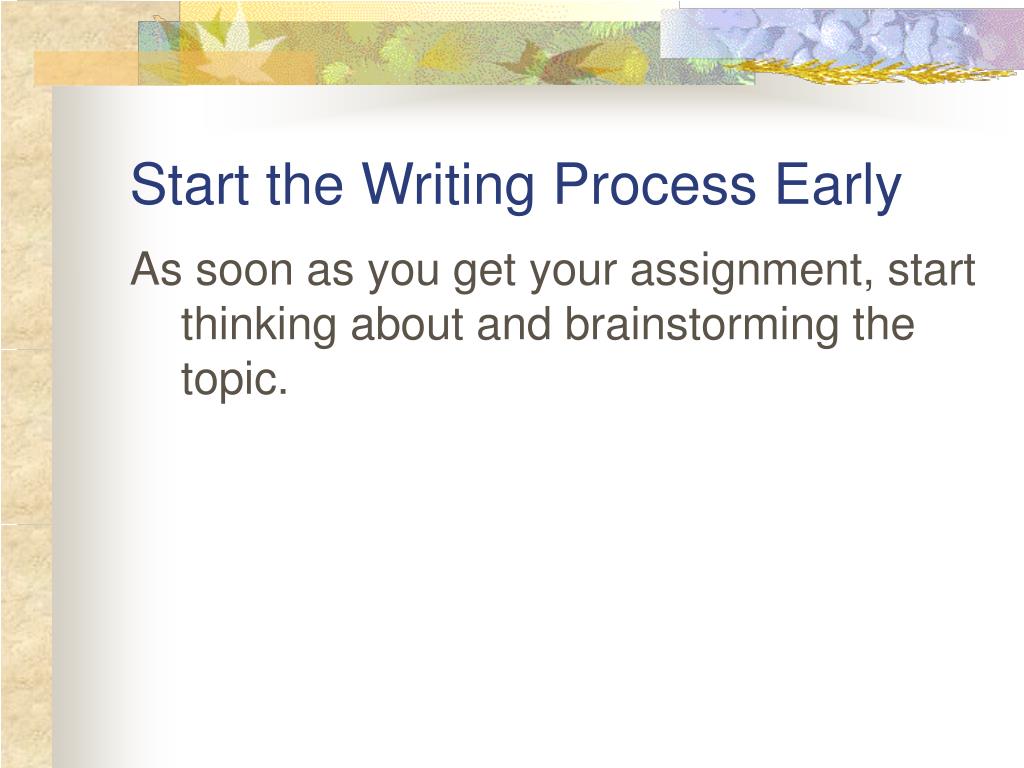 Start the Writing Process Early

As soon as you get your assignment, start thinking about and brainstorming the topic.